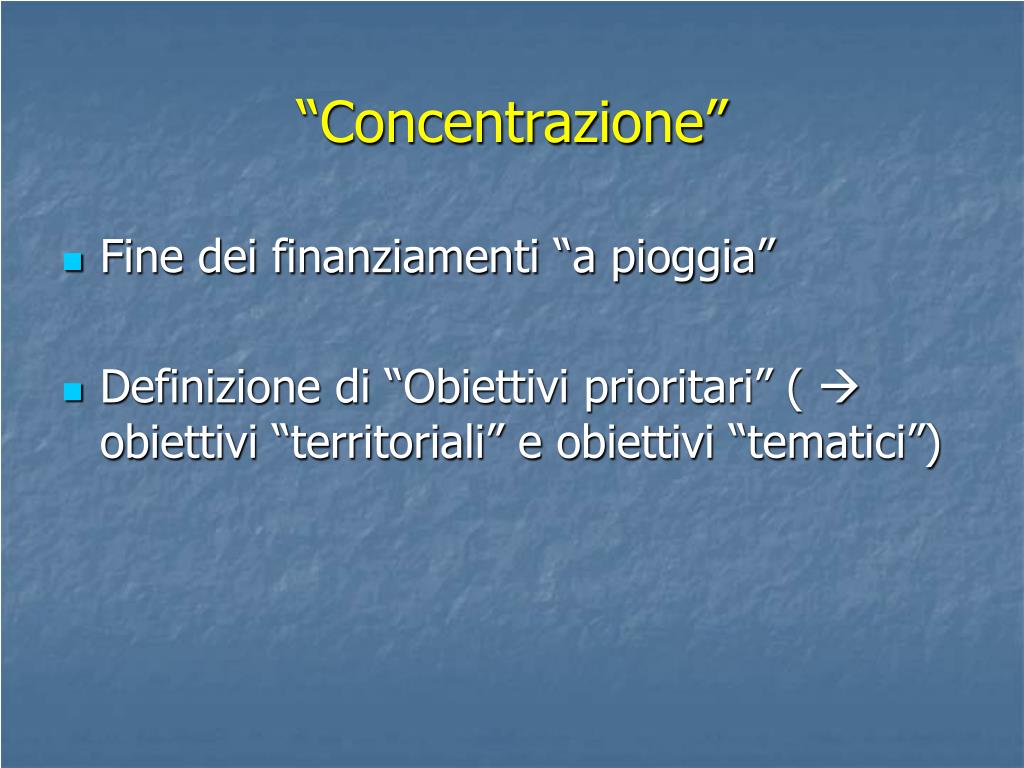 “Concentrazione”

Fine dei finanziamenti “a pioggia”

Definizione di “Obiettivi prioritari” ( → obiettivi “territoriali” e obiettivi “tematici”)